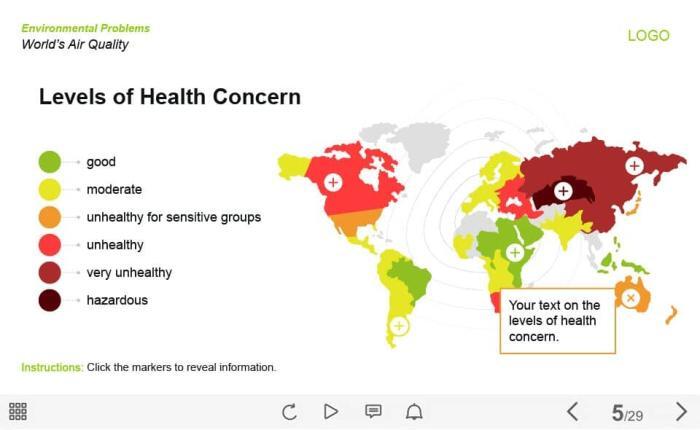 Environmental Problems
World's Air Quality

LOGO

Levels of Health Concern

good
moderate
unhealthy for sensitive groups
unhealthy
very unhealthy
hazardous

Your text on the levels of health concern.

Instructions: Click the markers to reveal information.

5/29